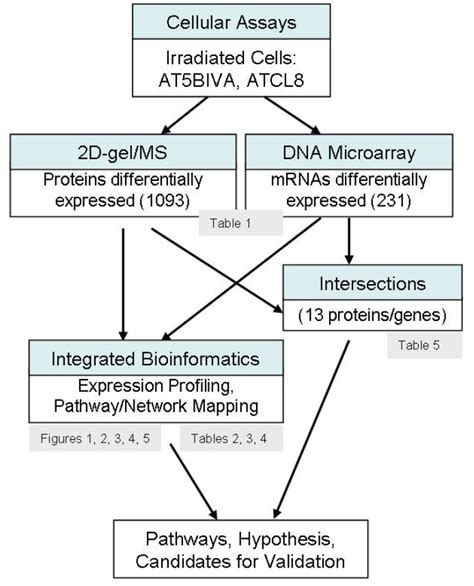 Cellular Assays

Irradiated Cells: AT5BIVA, ATCL8

2D-gel/MS

Proteins differentially expressed (1093)

DNA Microarray

mRNAs differentially expressed (231)

Table 1

Intersections

(13 proteins/genes)

Table 5

Integrated Bioinformatics

Expression Profiling, Pathway/Network Mapping

Figures 1, 2, 3, 4, 5

Tables 2, 3, 4

Pathways, Hypothesis, Candidates for Validation